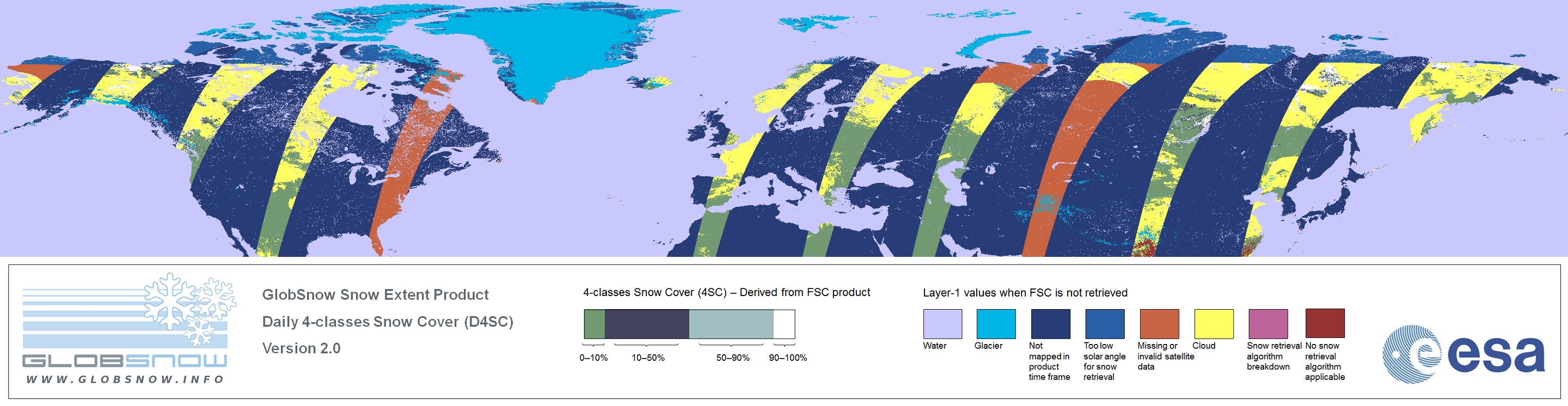 GLOBSNOW
WWW.GLOBSNOW.INFO

GlobSnow Snow Extent Product
Daily 4-classes Snow Cover (D4SC)
Version 2.0

4-classes Snow Cover (4SC) – Derived from FSC product

0–10%
10–50%
50–90%
90–100%

Layer-1 values when FSC is not retrieved

Water
Glacier
Not mapped in product time frame
Too low solar angle for snow retrieval
Missing or invalid satellite data
Cloud
Snow retrieval algorithm breakdown
No snow retrieval algorithm applicable

esa